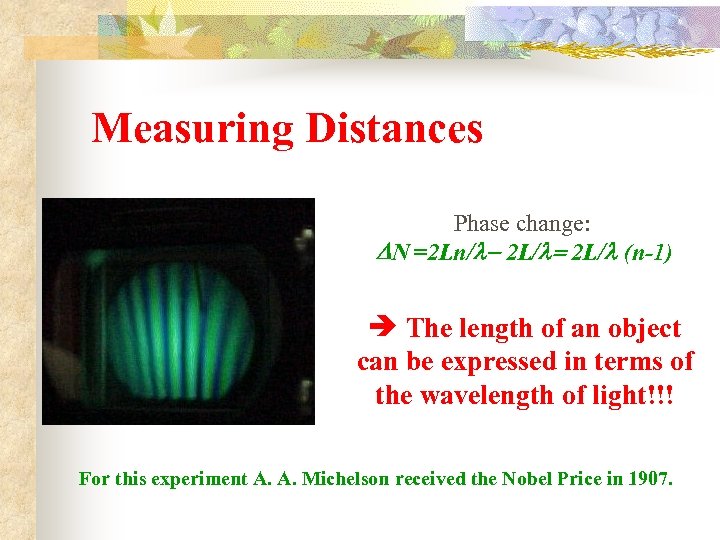 Measuring Distances

Phase change:
$\Delta N = 2Ln/\lambda - 2L/\lambda = 2L/\lambda\ (n-1)$

➔ The length of an object can be expressed in terms of the wavelength of light!!!

For this experiment A. A. Michelson received the Nobel Price in 1907.